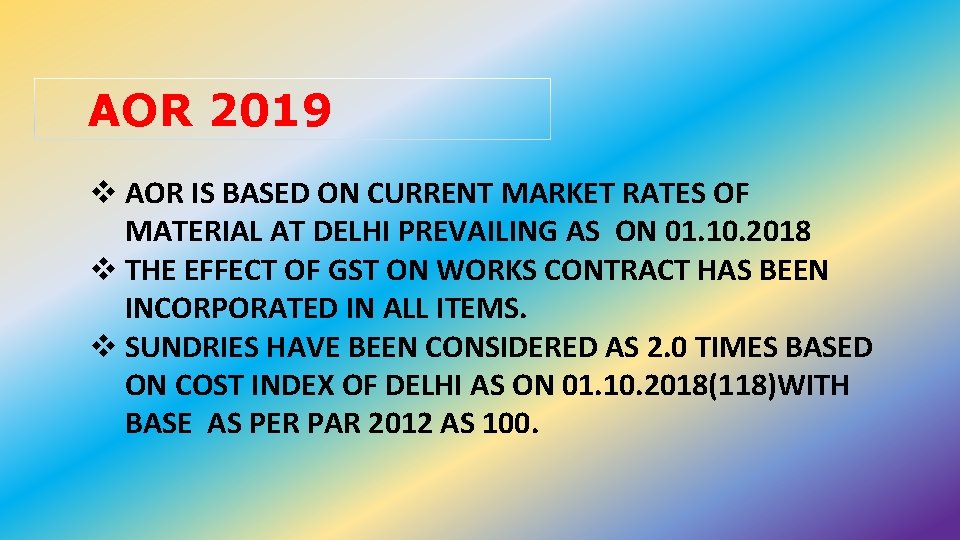 AOR 2019

❖ AOR IS BASED ON CURRENT MARKET RATES OF MATERIAL AT DELHI PREVAILING AS ON 01.10.2018
❖ THE EFFECT OF GST ON WORKS CONTRACT HAS BEEN INCORPORATED IN ALL ITEMS.
❖ SUNDRIES HAVE BEEN CONSIDERED AS 2.0 TIMES BASED ON COST INDEX OF DELHI AS ON 01.10.2018(118)WITH BASE AS PER PAR 2012 AS 100.